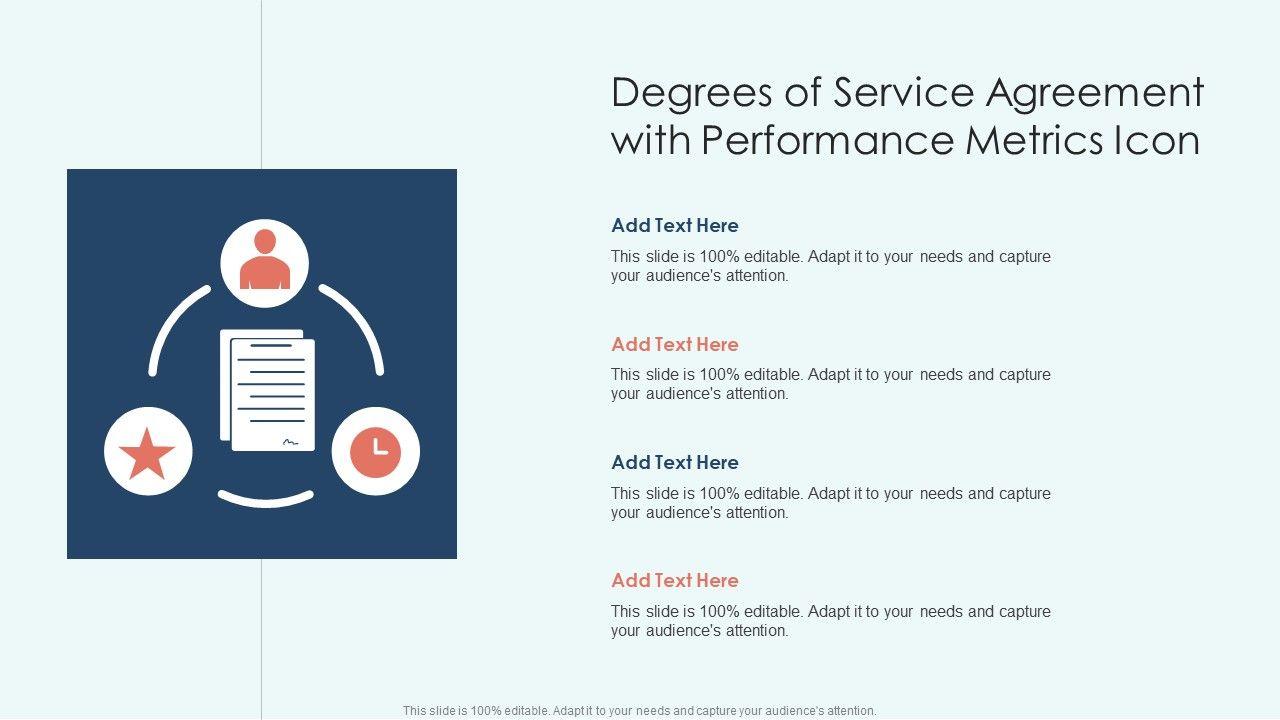 Degrees of Service Agreement with Performance Metrics Icon

Add Text Here

This slide is 100% editable. Adapt it to your needs and capture your audience's attention.

Add Text Here

This slide is 100% editable. Adapt it to your needs and capture your audience's attention.

Add Text Here

This slide is 100% editable. Adapt it to your needs and capture your audience's attention.

Add Text Here

This slide is 100% editable. Adapt it to your needs and capture your audience's attention.

This slide is 100% editable. Adapt it to your needs and capture your audience's attention.